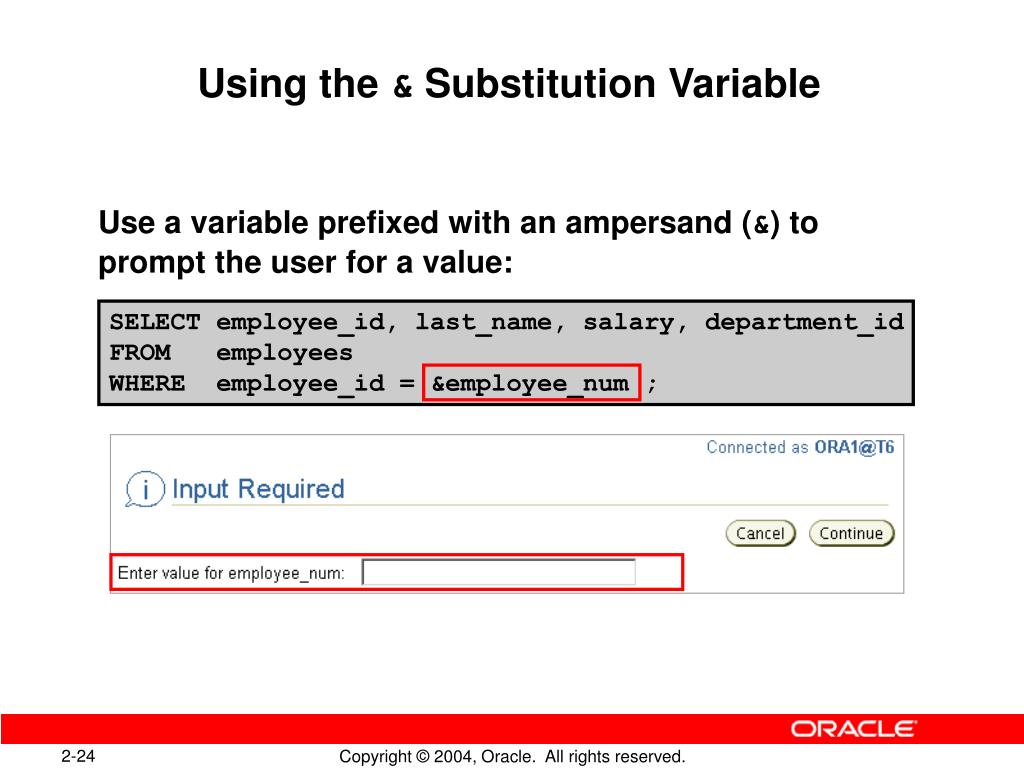 Using the & Substitution Variable

Use a variable prefixed with an ampersand (&) to prompt the user for a value:

SELECT employee_id, last_name, salary, department_id
FROM employees
WHERE employee_id = &employee_num ;

Connected as ORA1@T6

Input Required

Cancel Continue

Enter value for employee_num:

ORACLE

2-24

Copyright © 2004, Oracle. All rights reserved.